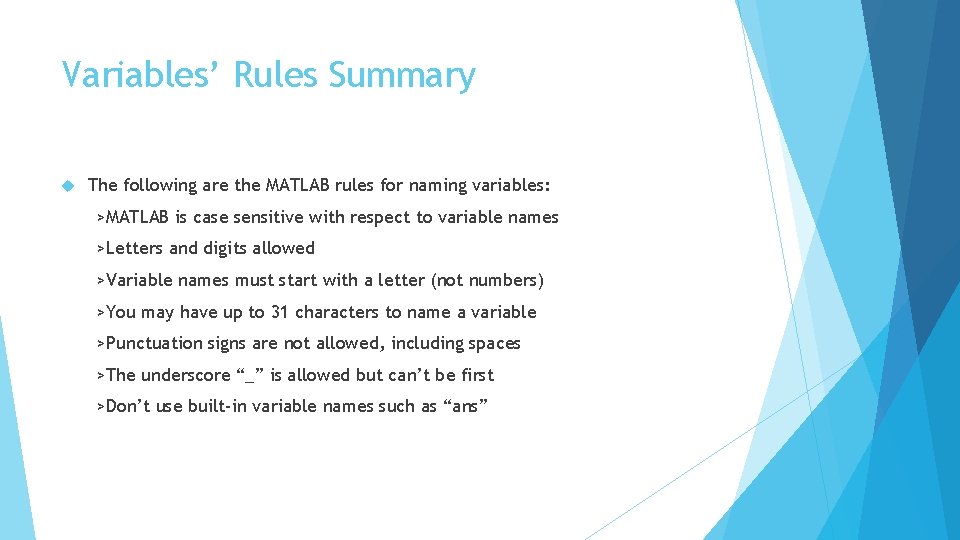 Variables’ Rules Summary

The following are the MATLAB rules for naming variables:

>MATLAB is case sensitive with respect to variable names

>Letters and digits allowed

>Variable names must start with a letter (not numbers)

>You may have up to 31 characters to name a variable

>Punctuation signs are not allowed, including spaces

>The underscore “_” is allowed but can’t be first

>Don’t use built-in variable names such as “ans”